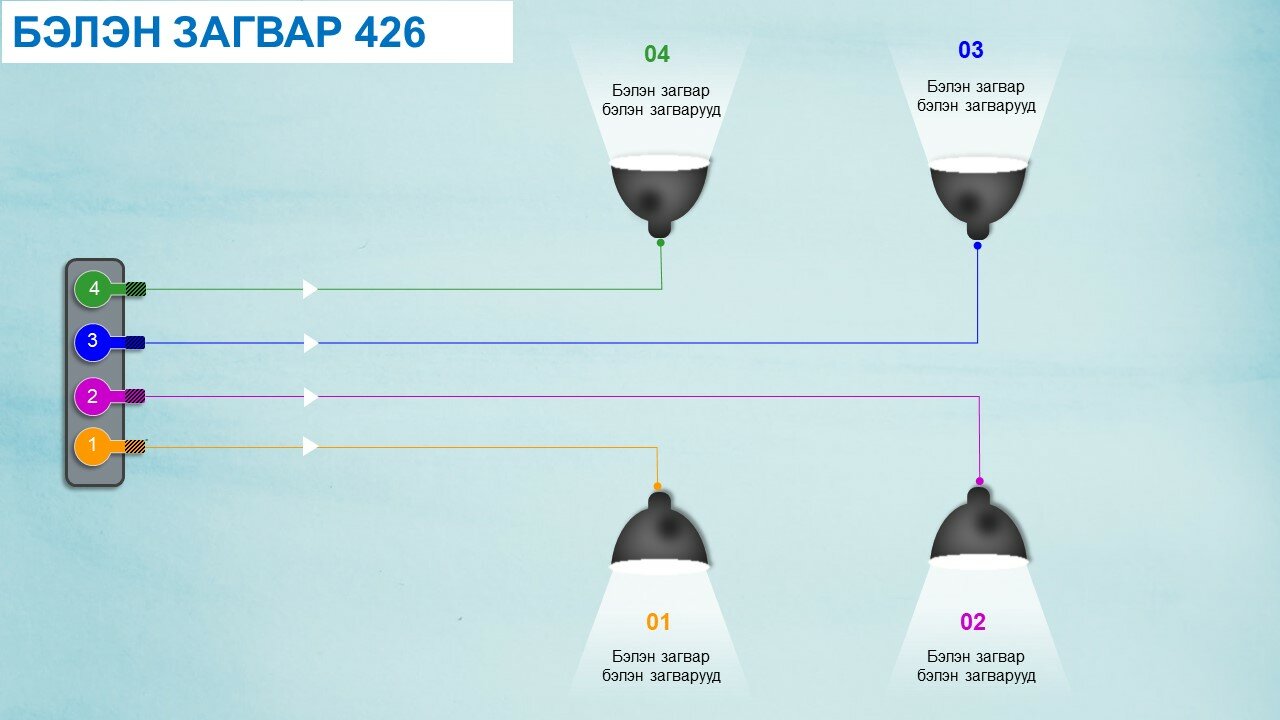 БЭЛЭН ЗАГВАР 426

04

Бэлэн загвар бэлэн загварууд

03

Бэлэн загвар бэлэн загварууд

4

3

2

1

01

Бэлэн загвар бэлэн загварууд

02

Бэлэн загвар бэлэн загварууд